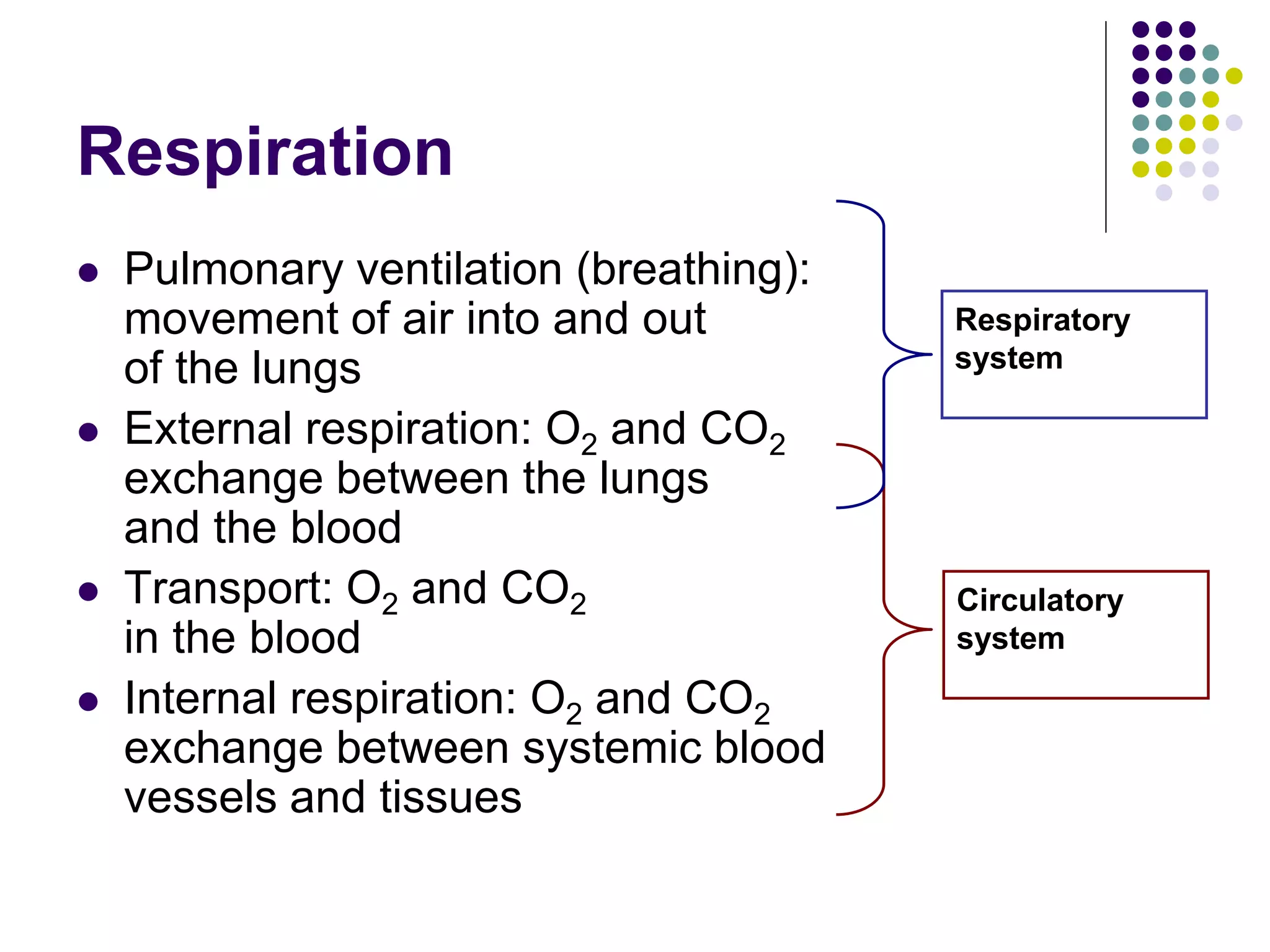 Respiration

- Pulmonary ventilation (breathing): movement of air into and out of the lungs
- External respiration: $O_2$ and $CO_2$ exchange between the lungs and the blood
- Transport: $O_2$ and $CO_2$ in the blood
- Internal respiration: $O_2$ and $CO_2$ exchange between systemic blood vessels and tissues

Respiratory system

Circulatory system